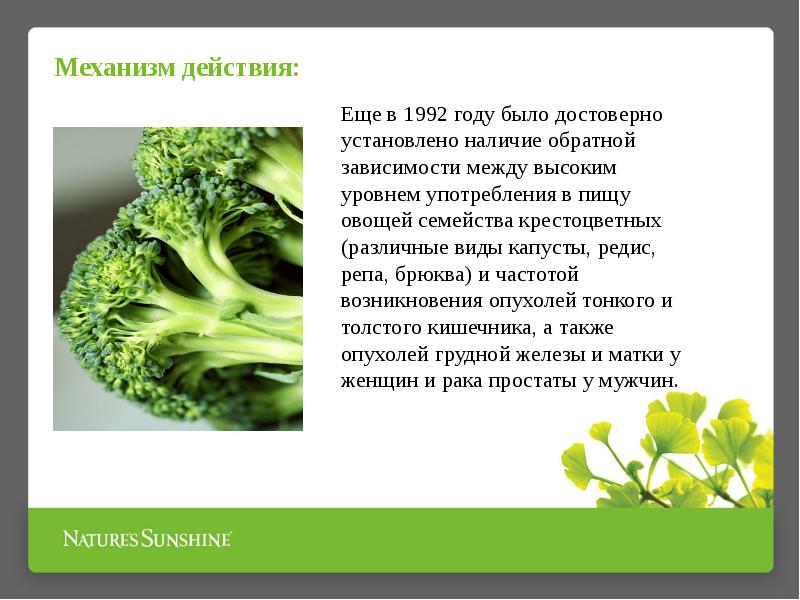 Механизм действия:

Еще в 1992 году было достоверно установлено наличие обратной зависимости между высоким уровнем употребления в пищу овощей семейства крестоцветных (различные виды капусты, редис, репа, брюква) и частотой возникновения опухолей тонкого и толстого кишечника, а также опухолей грудной железы и матки у женщин и рака простаты у мужчин.

NATURE'S SUNSHINE